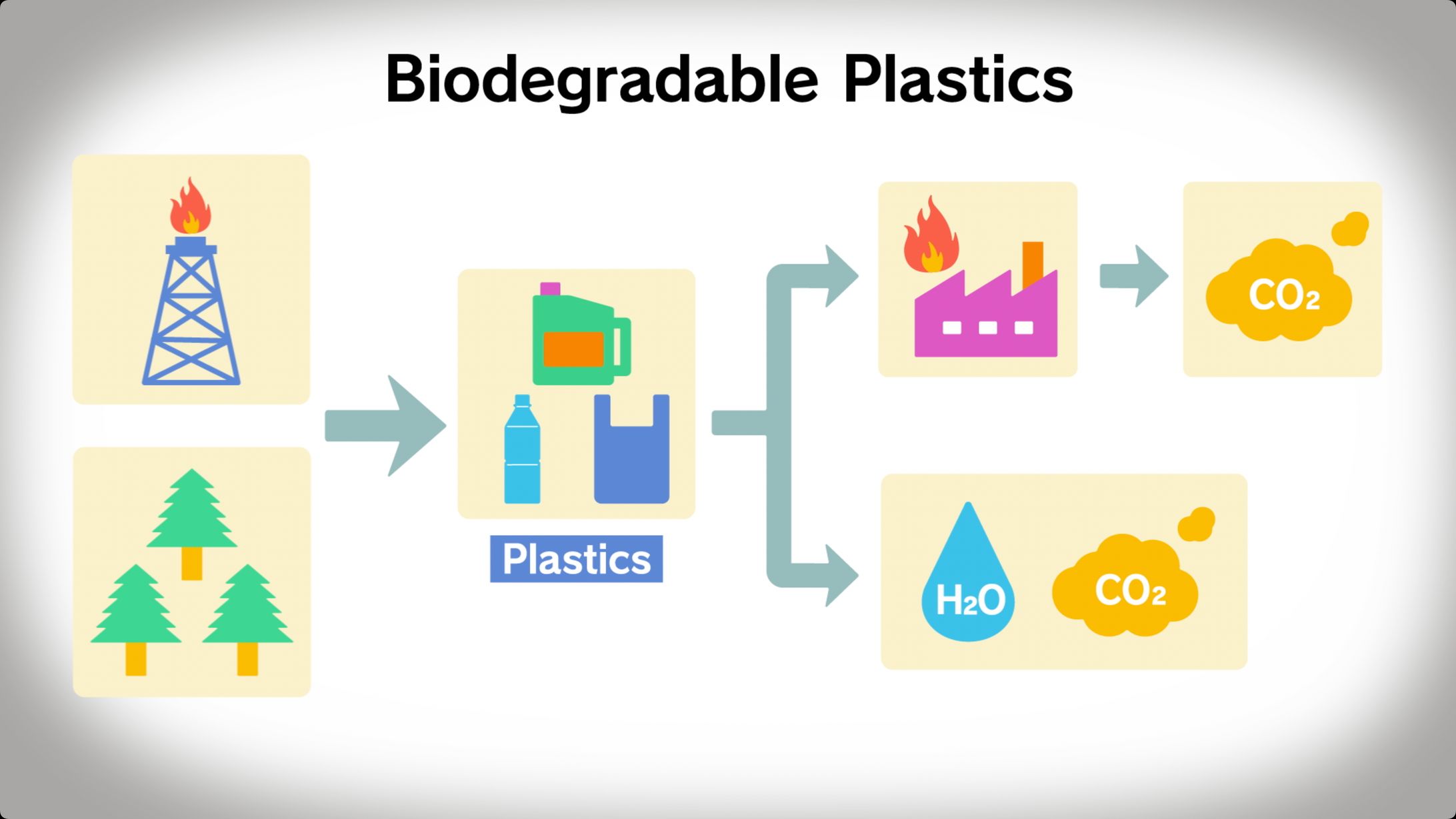 Biodegradable Plastics

Plastics

$CO_2$

$H_2O$

$CO_2$